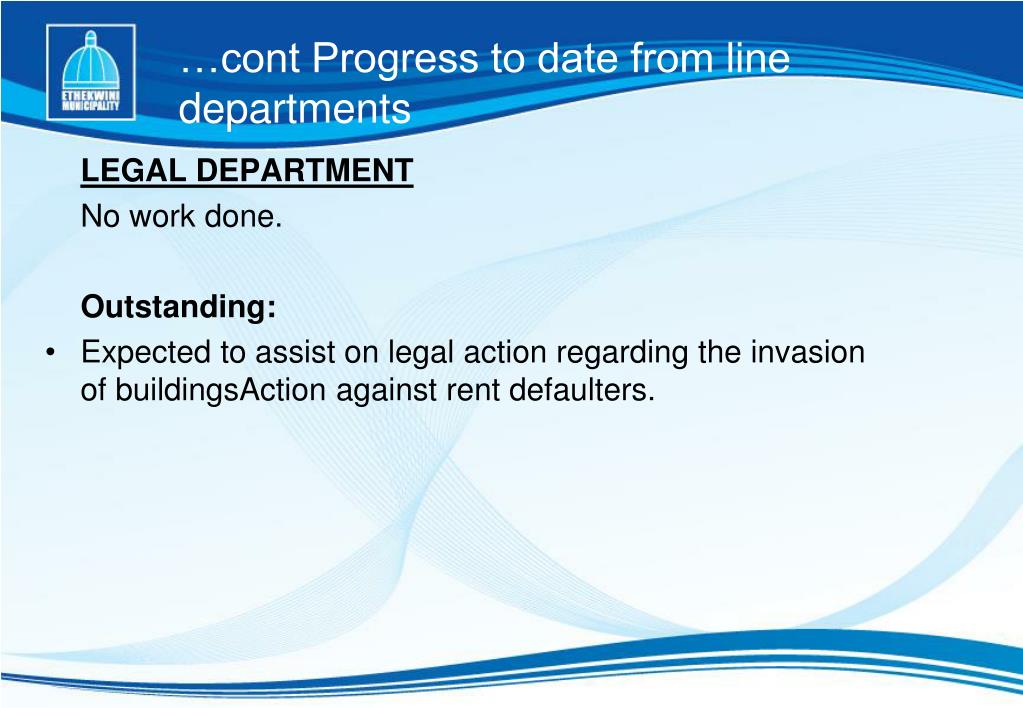 ETHEKWINI MUNICIPALITY

…cont Progress to date from line departments

LEGAL DEPARTMENT

No work done.

Outstanding:

• Expected to assist on legal action regarding the invasion of buildingsAction against rent defaulters.